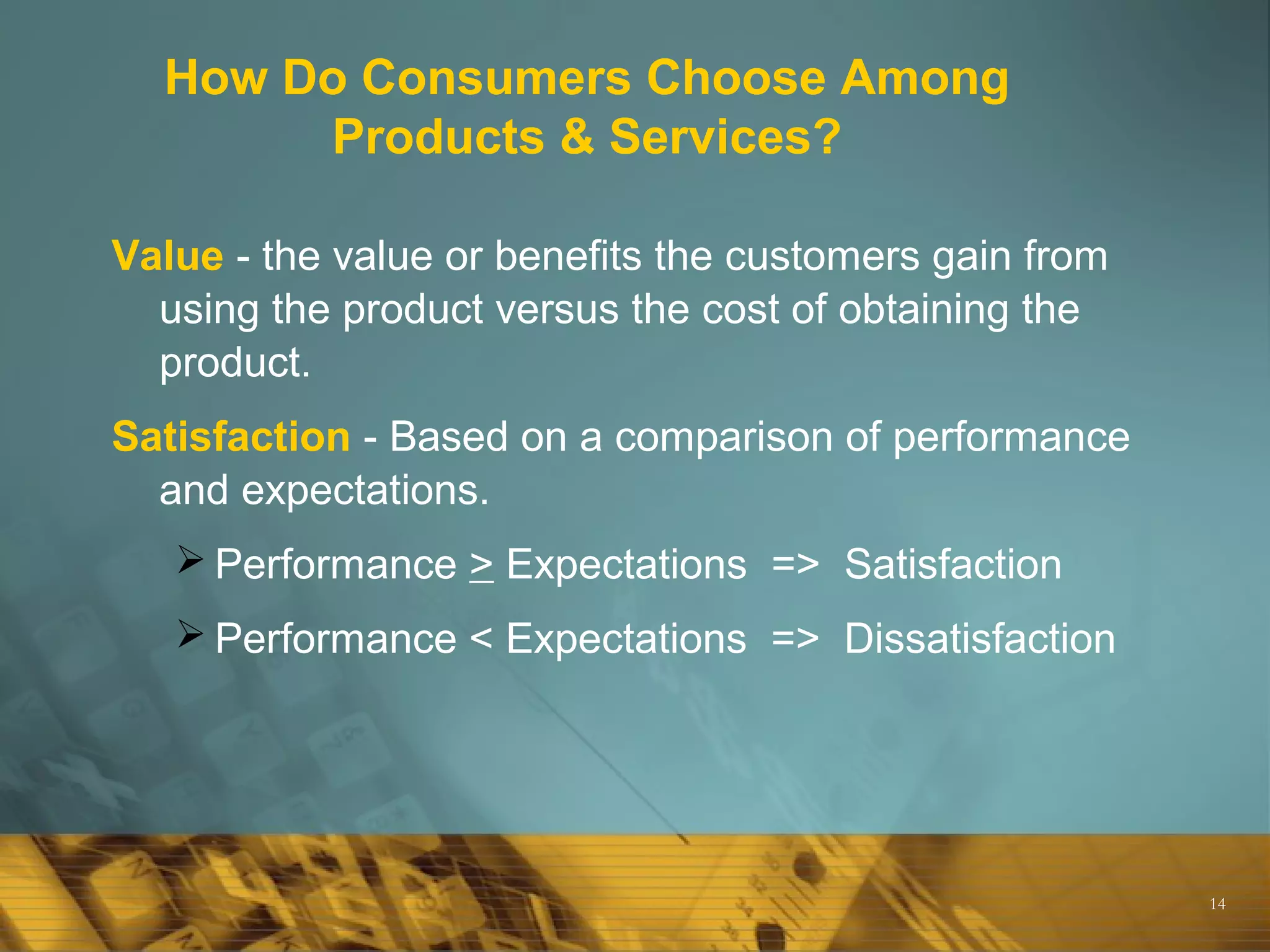 How Do Consumers Choose Among Products & Services?

Value - the value or benefits the customers gain from using the product versus the cost of obtaining the product.

Satisfaction - Based on a comparison of performance and expectations.

➢ Performance $\geq$ Expectations => Satisfaction

➢ Performance < Expectations => Dissatisfaction

14